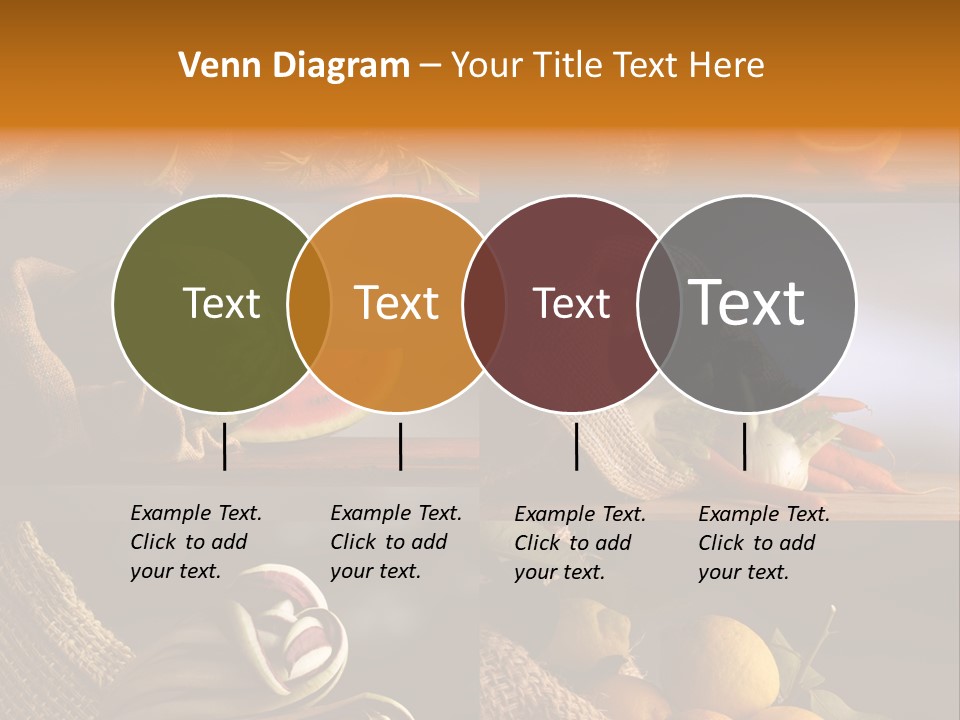 Venn Diagram – Your Title Text Here

Text

Text

Text

Text

Example Text. Click to add your text.

Example Text. Click to add your text.

Example Text. Click to add your text.

Example Text. Click to add your text.